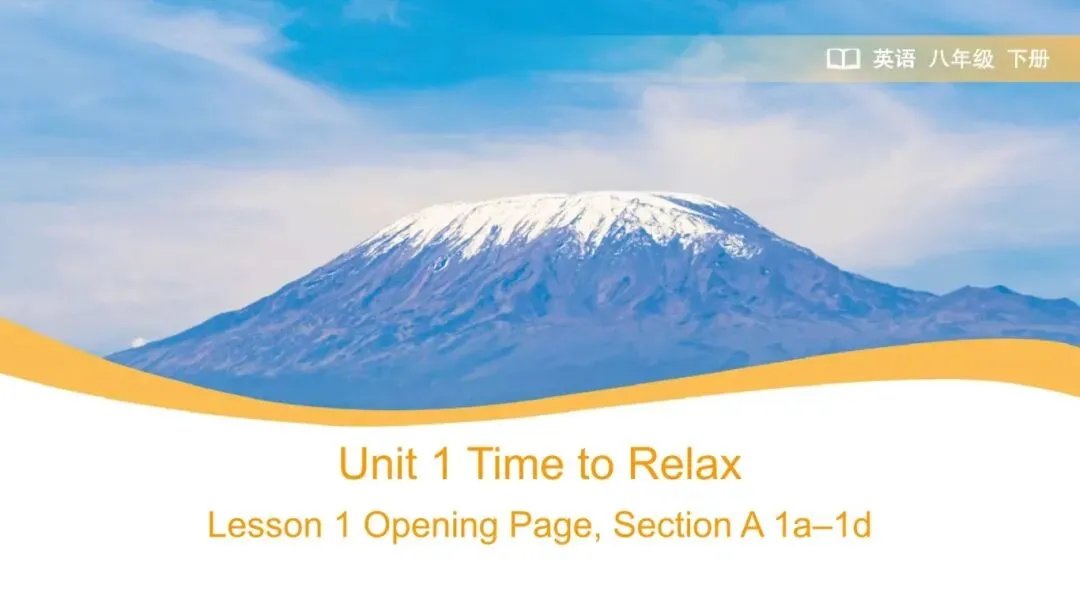 英语 八年级 下册

Unit 1 Time to Relax

Lesson 1 Opening Page, Section A 1a–1d